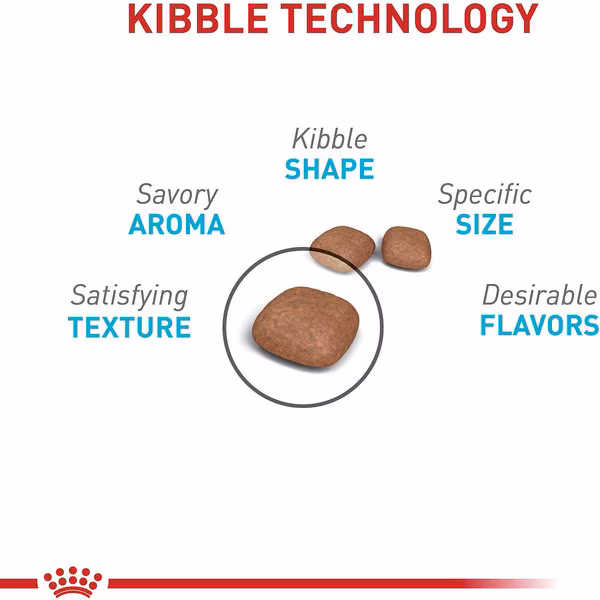 KIBBLE TECHNOLOGY

Kibble
SHAPE

Savory
AROMA

Specific
SIZE

Satisfying
TEXTURE

Desirable
FLAVORS